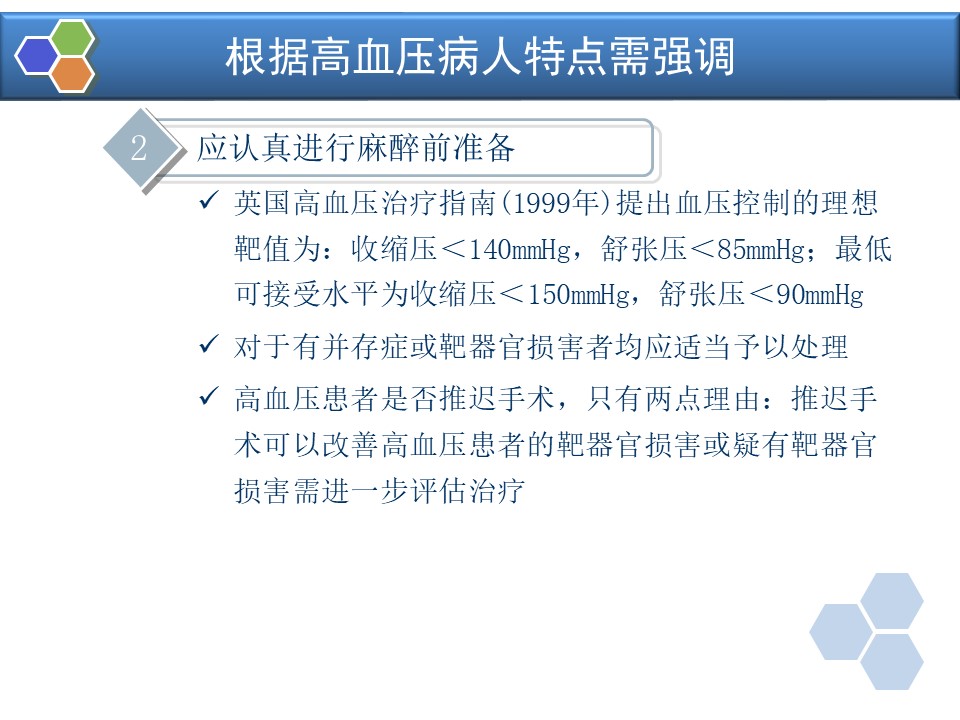 根据高血压病人特点需强调

2 应认真进行麻醉前准备

✓ 英国高血压治疗指南(1999年)提出血压控制的理想靶值为：收缩压＜140mmHg，舒张压＜85mmHg；最低可接受水平为收缩压＜150mmHg，舒张压＜90mmHg

✓ 对于有并存症或靶器官损害者均应适当予以处理

✓ 高血压患者是否推迟手术，只有两点理由：推迟手术可以改善高血压患者的靶器官损害或疑有靶器官损害需进一步评估治疗